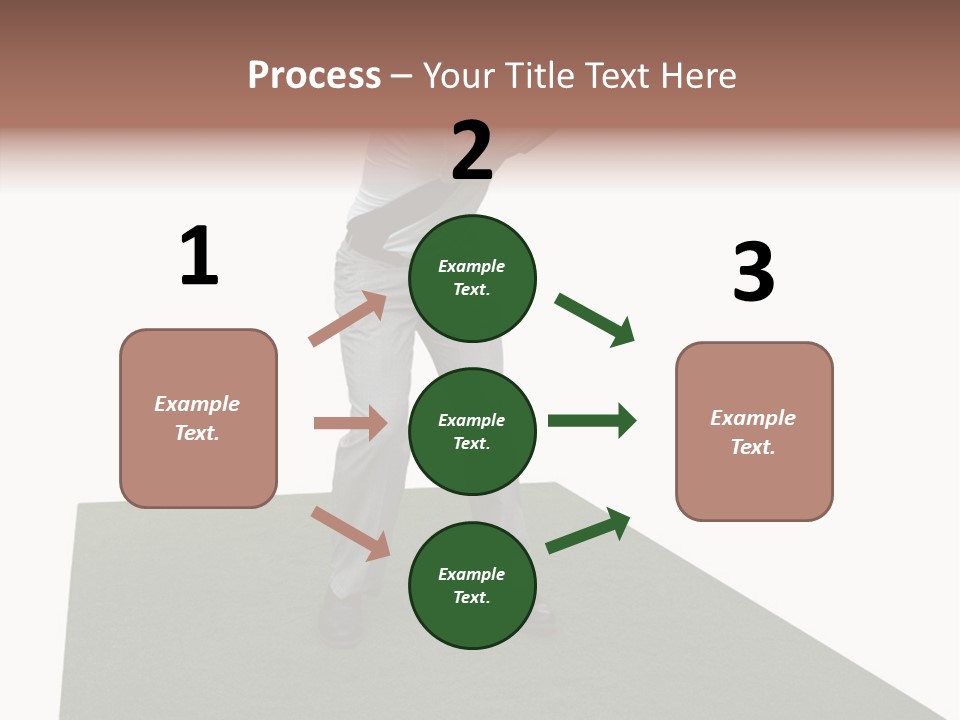 Process – Your Title Text Here

1

Example Text.

2

Example Text.

Example Text.

Example Text.

3

Example Text.